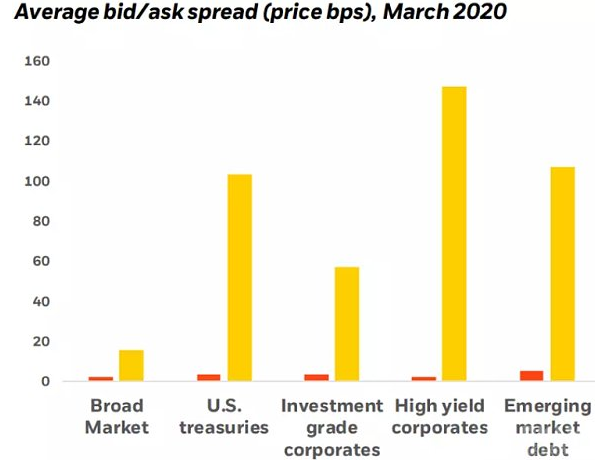 Average bid/ask spread (price bps), March 2020

160
140
120
100
80
60
40
20
0

Broad Market
U.S. treasuries
Investment grade corporates
High yield corporates
Emerging market debt